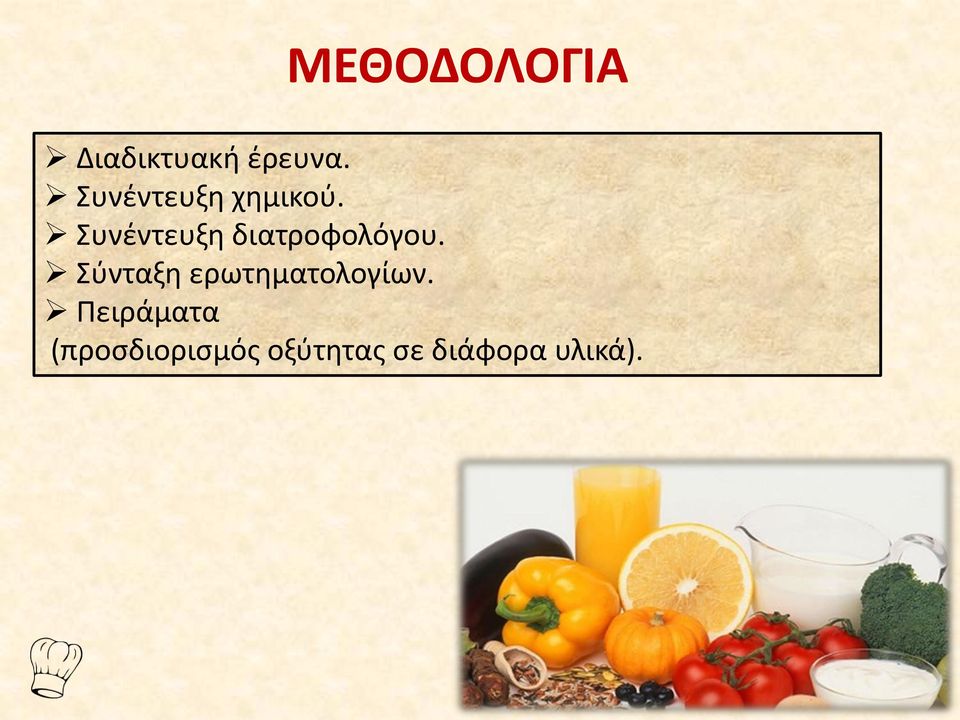 ΜΕΘΟΔΟΛΟΓΙΑ

➢ Διαδικτυακή έρευνα.
➢ Συνέντευξη χημικού.
➢ Συνέντευξη διατροφολόγου.
➢ Σύνταξη ερωτηματολογίων.
➢ Πειράματα
(προσδιορισμός οξύτητας σε διάφορα υλικά).